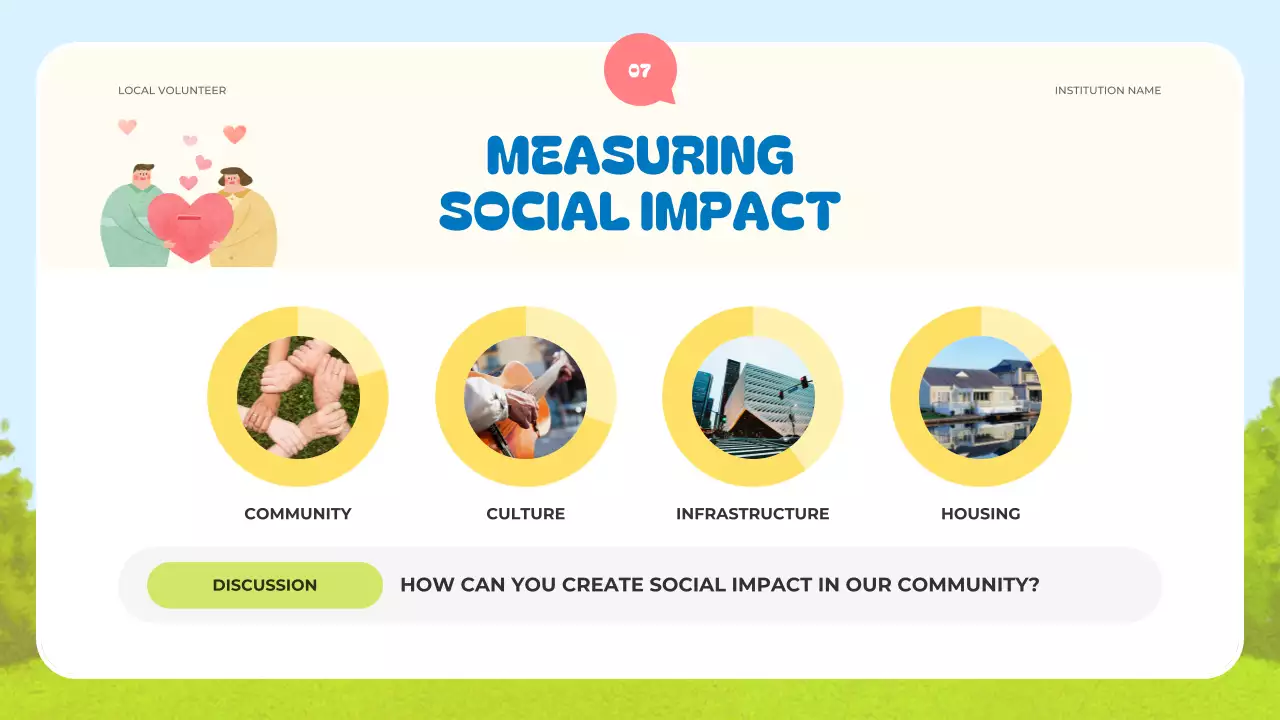 LOCAL VOLUNTEER

07

INSTITUTION NAME

MEASURING SOCIAL IMPACT

COMMUNITY

CULTURE

INFRASTRUCTURE

HOUSING

DISCUSSION

HOW CAN YOU CREATE SOCIAL IMPACT IN OUR COMMUNITY?